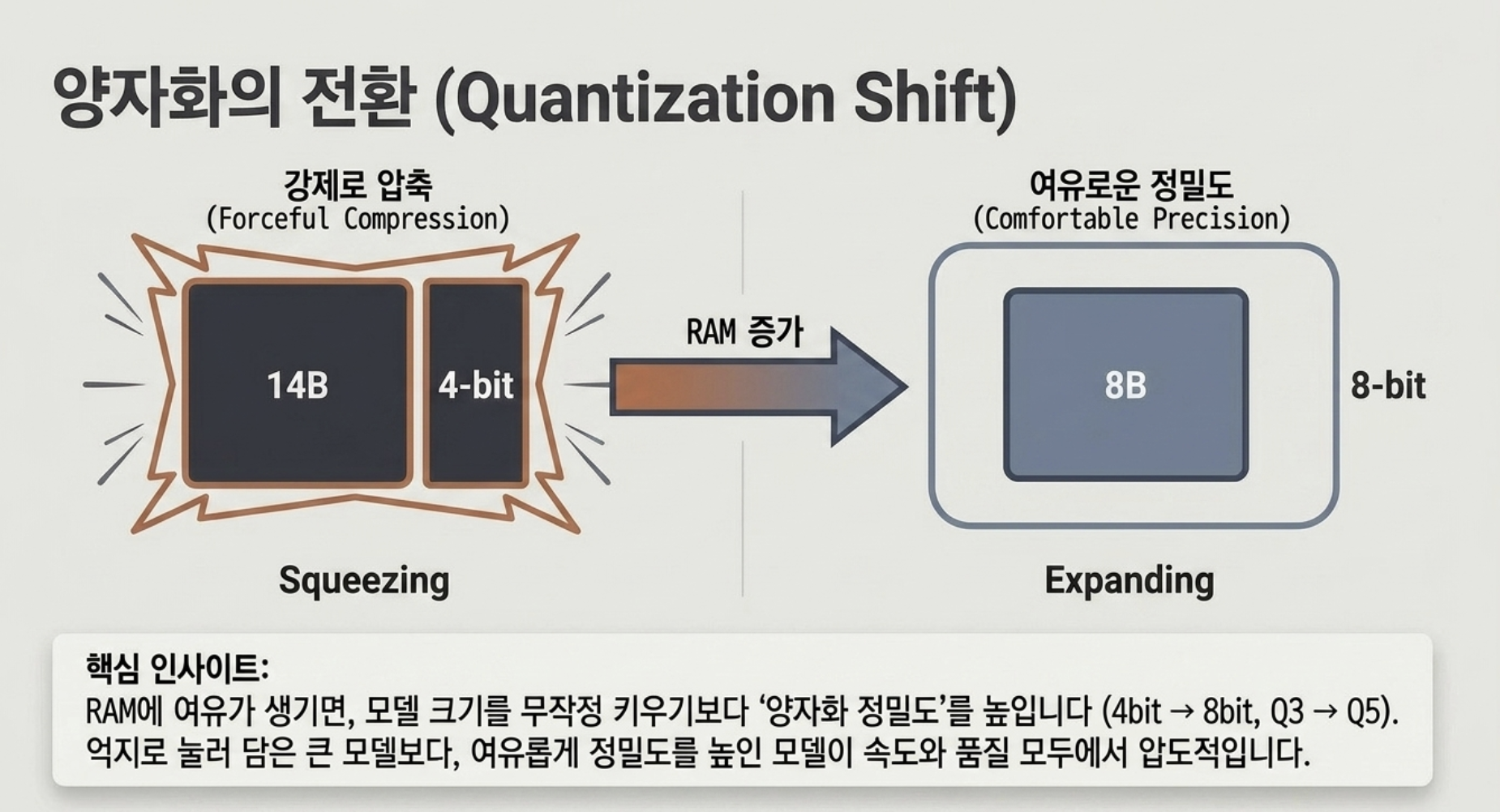 양자화의 전환 (Quantization Shift)

강제로 압축
(Forceful Compression)

14B

4-bit

Squeezing

RAM 증가

여유로운 정밀도
(Comfortable Precision)

8B

8-bit

Expanding

핵심 인사이트:
RAM에 여유가 생기면, 모델 크기를 무작정 키우기보다 '양자화 정밀도'를 높입니다 (4bit → 8bit, Q3 → Q5). 억지로 눌러 담은 큰 모델보다, 여유롭게 정밀도를 높인 모델이 속도와 품질 모두에서 압도적입니다.